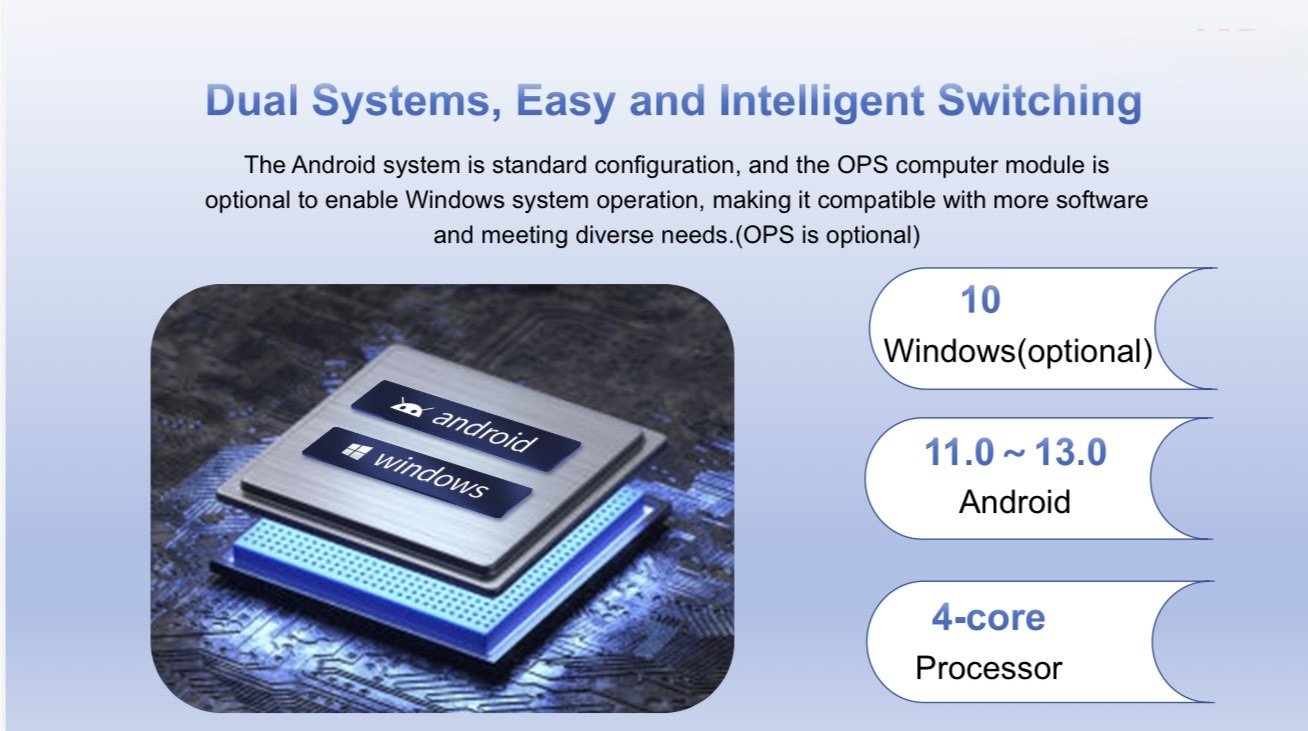 Dual Systems, Easy and Intelligent Switching

The Android system is standard configuration, and the OPS computer module is optional to enable Windows system operation, making it compatible with more software and meeting diverse needs.(OPS is optional)

android

windows

10
Windows(optional)

11.0 ~ 13.0
Android

4-core
Processor